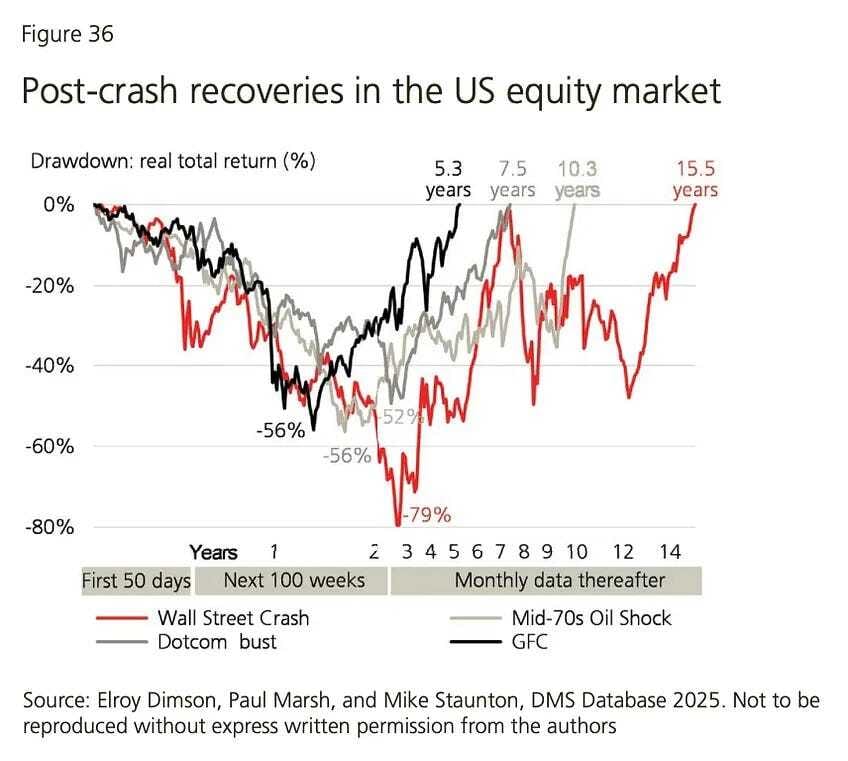 Figure 36

Post-crash recoveries in the US equity market

Drawdown: real total return (%)

5.3 years
7.5 years
10.3 years
15.5 years

0%
-20%
-40%
-60%
-80%

-56%
-56%
-52%
-79%

Years 1 2 3 4 5 6 7 8 9 10 12 14

First 50 days
Next 100 weeks
Monthly data thereafter

Wall Street Crash
Dotcom bust
Mid-70s Oil Shock
GFC

Source: Elroy Dimson, Paul Marsh, and Mike Staunton, DMS Database 2025. Not to be reproduced without express written permission from the authors